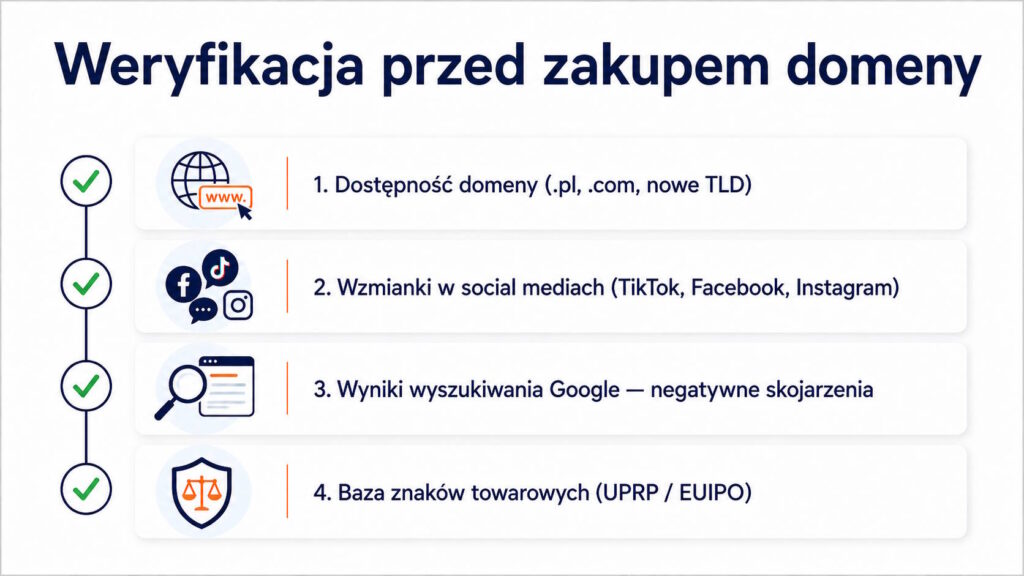 Weryfikacja przed zakupem domeny

www.

1. Dostępność domeny (.pl, .com, nowe TLD)

2. Wzmianki w social mediach (TikTok, Facebook, Instagram)

3. Wyniki wyszukiwania Google — negatywne skojarzenia

4. Baza znaków towarowych (UPRP / EUIPO)